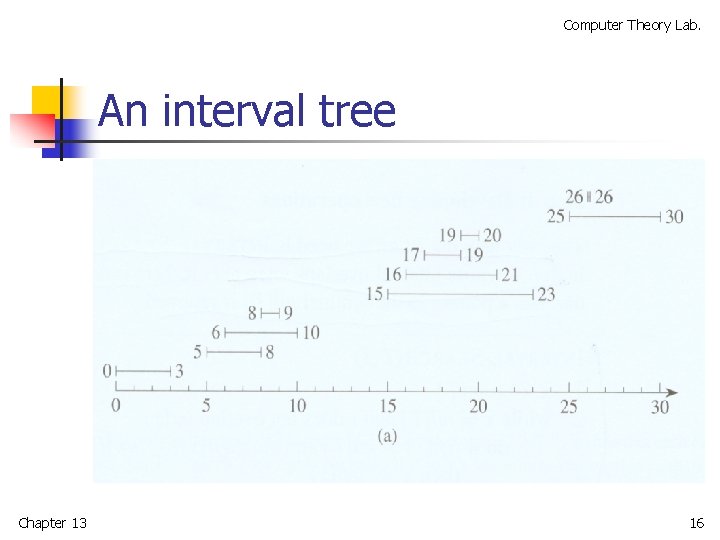 Computer Theory Lab.

An interval tree

26 26
25 30
19 20
17 19
16 21
15 23
8 9
6 10
5 8
0 3

0 5 10 15 20 25 30

(a)

Chapter 13

16